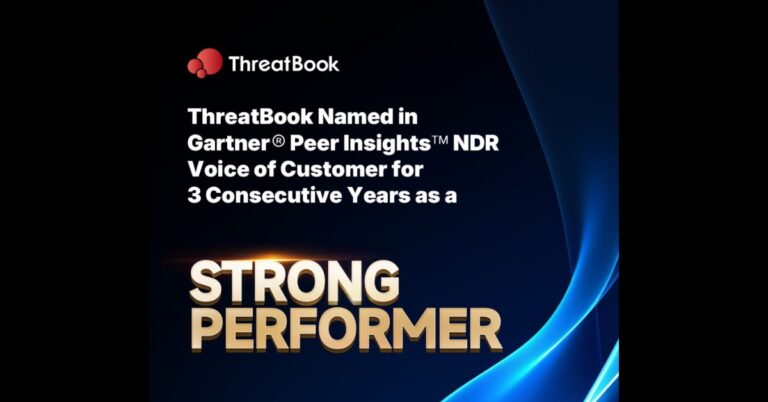 ThreatBook

ThreatBook Named in Gartner® Peer Insights™ NDR Voice of Customer for 3 Consecutive Years as a

STRONG PERFORMER